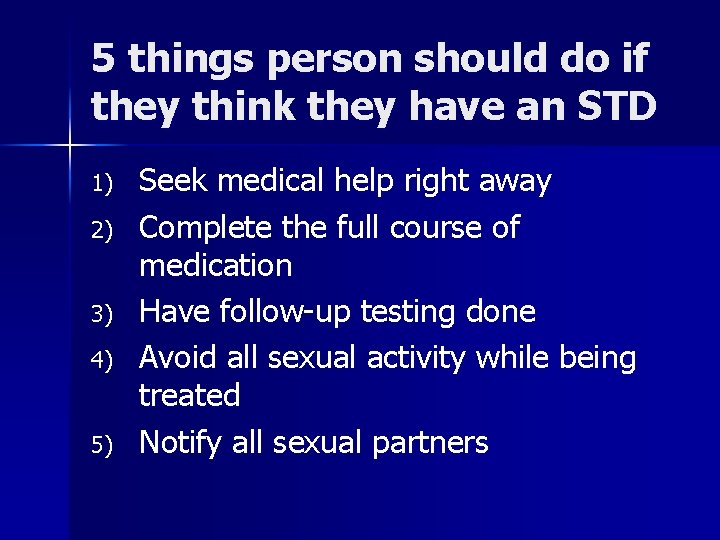 5 things person should do if they think they have an STD

1) Seek medical help right away
2) Complete the full course of medication
3) Have follow-up testing done
4) Avoid all sexual activity while being treated
5) Notify all sexual partners